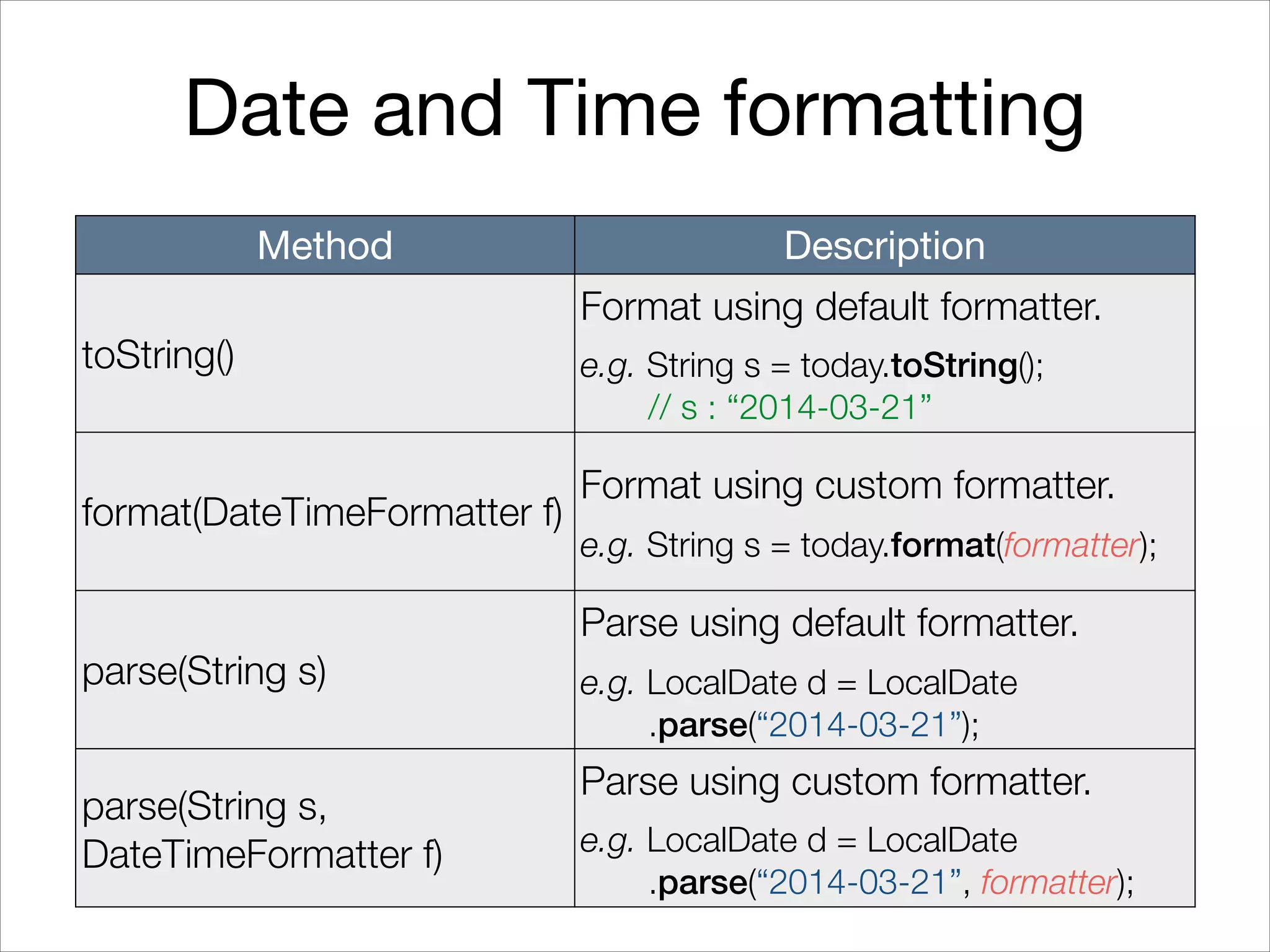 Date and Time formatting

| Method | Description |
|---|---|
| toString() | Format using default formatter. e.g. String s = today.toString(); // s : “2014-03-21” |
| format(DateTimeFormatter f) | Format using custom formatter. e.g. String s = today.format(formatter); |
| parse(String s) | Parse using default formatter. e.g. LocalDate d = LocalDate .parse(“2014-03-21”); |
| parse(String s, DateTimeFormatter f) | Parse using custom formatter. e.g. LocalDate d = LocalDate .parse(“2014-03-21”, formatter); |